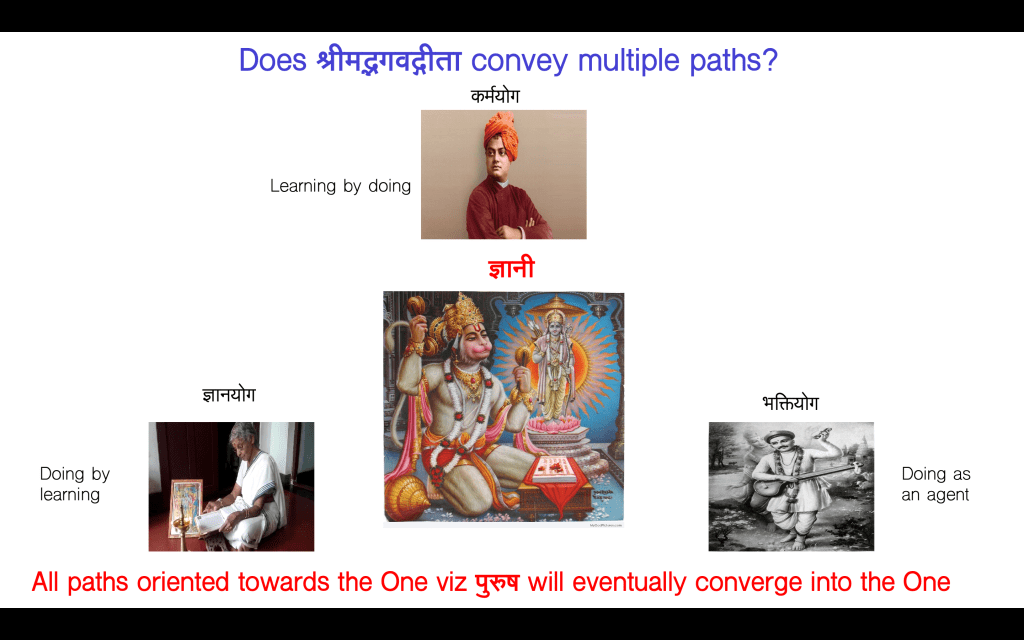 Does श्रीमद्भगवद्गीता convey multiple paths?

कर्मयोग

Learning by doing

ज्ञानी

ज्ञानयोग

Doing by learning

भक्तियोग

Doing as an agent

All paths oriented towards the One viz पुरुष will eventually converge into the One